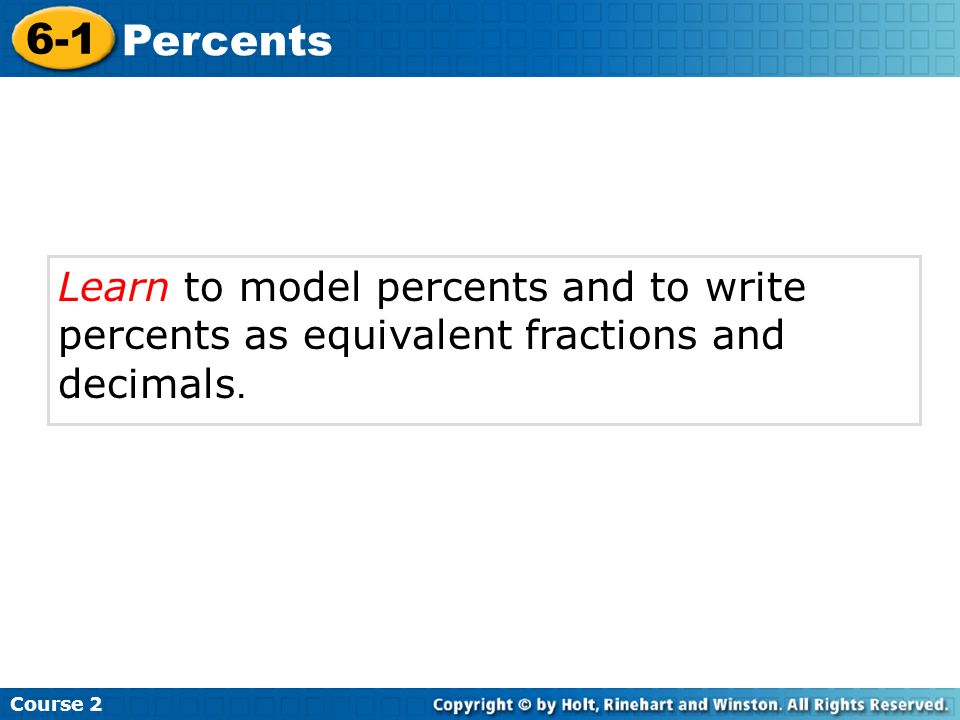 6-1 Percents

Learn to model percents and to write percents as equivalent fractions and decimals.

Course 2

Copyright © by Holt, Rinehart and Winston. All Rights Reserved.